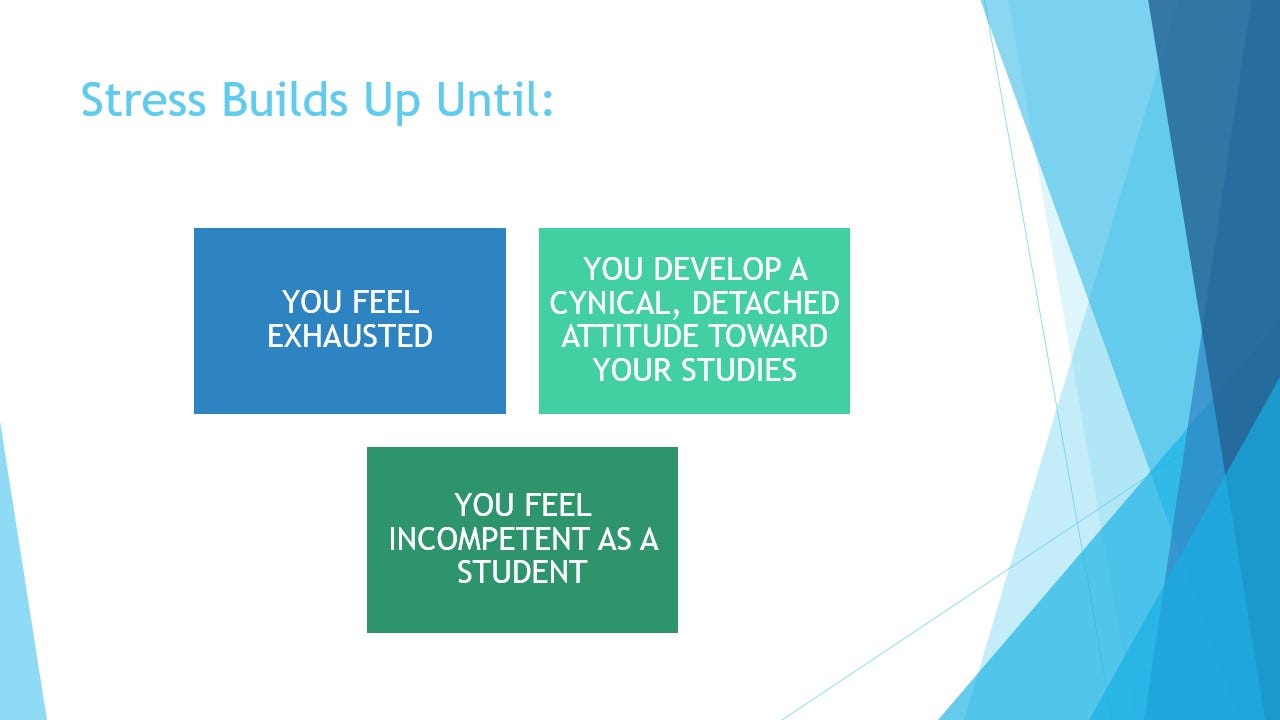 Stress Builds Up Until:

YOU FEEL EXHAUSTED

YOU DEVELOP A CYNICAL, DETACHED ATTITUDE TOWARD YOUR STUDIES

YOU FEEL INCOMPETENT AS A STUDENT